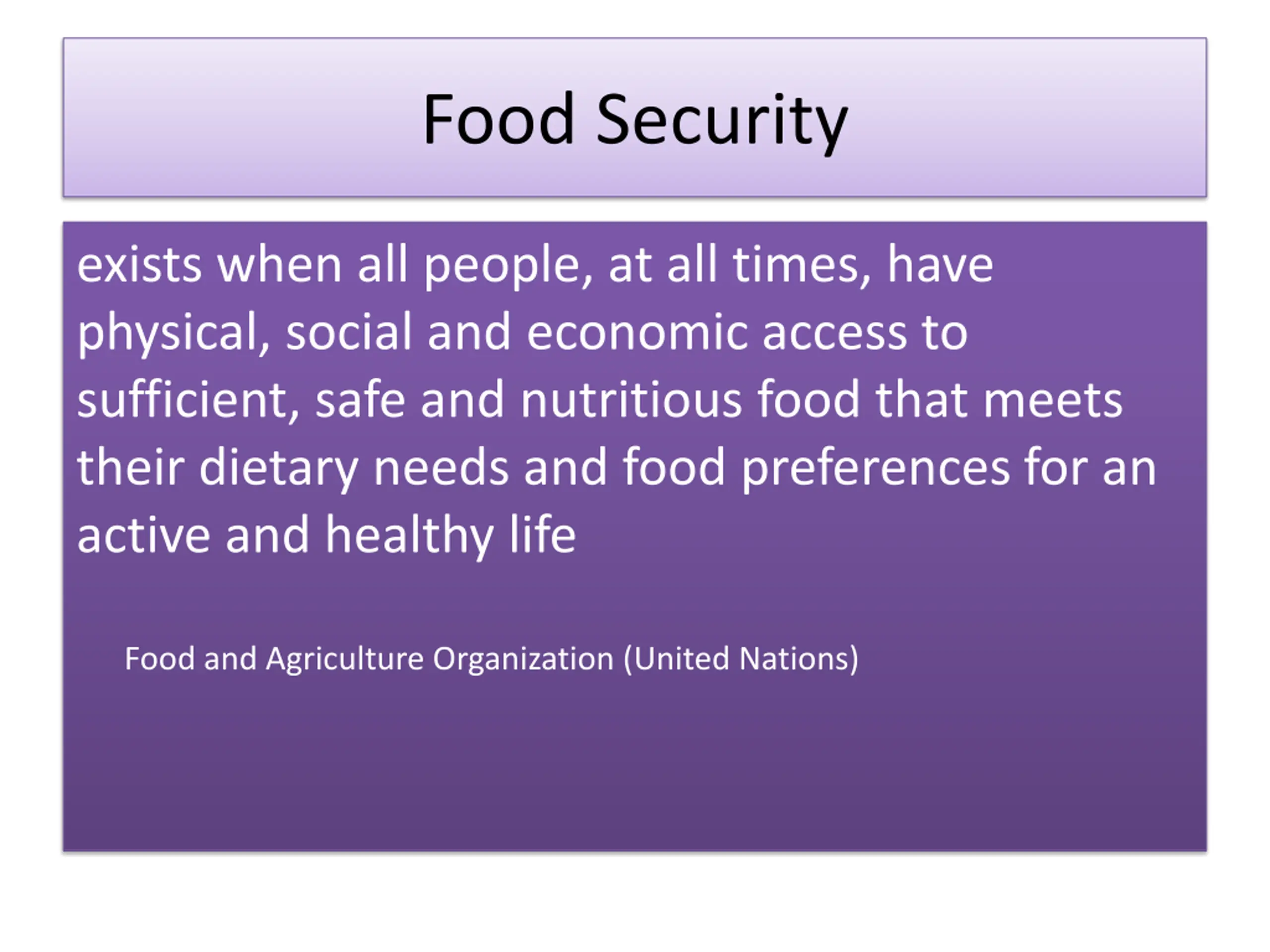 Food Security

exists when all people, at all times, have physical, social and economic access to sufficient, safe and nutritious food that meets their dietary needs and food preferences for an active and healthy life

Food and Agriculture Organization (United Nations)